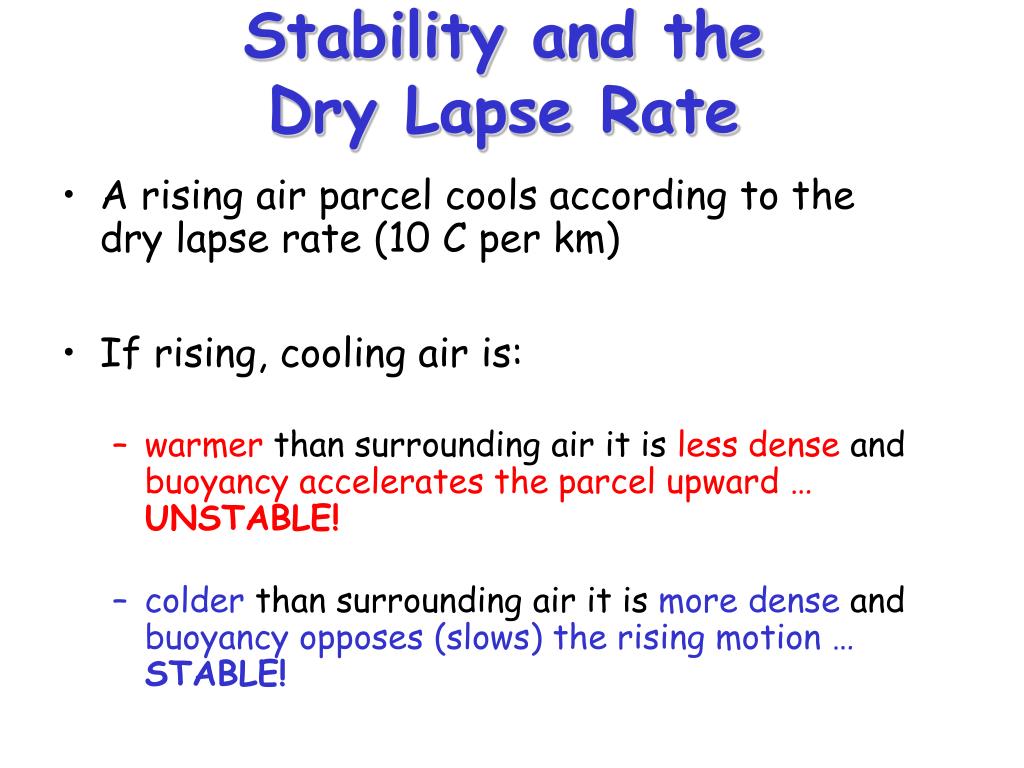 Stability and the Dry Lapse Rate

• A rising air parcel cools according to the dry lapse rate (10 C per km)

• If rising, cooling air is:

– warmer than surrounding air it is less dense and buoyancy accelerates the parcel upward … UNSTABLE!

– colder than surrounding air it is more dense and buoyancy opposes (slows) the rising motion … STABLE!